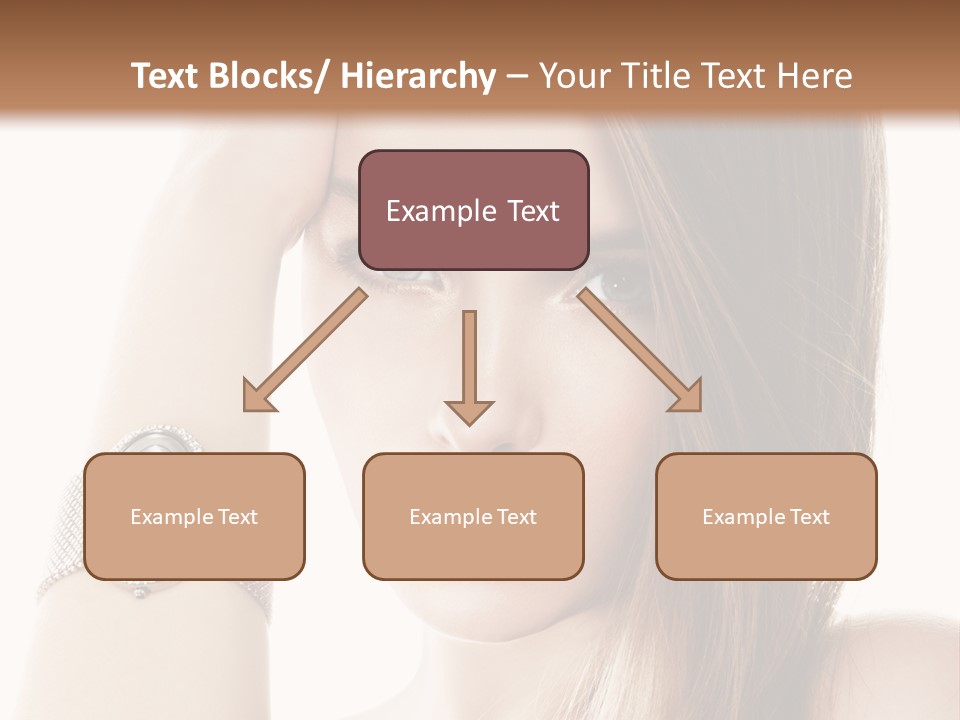 Text Blocks/ Hierarchy – Your Title Text Here

Example Text

Example Text

Example Text

Example Text